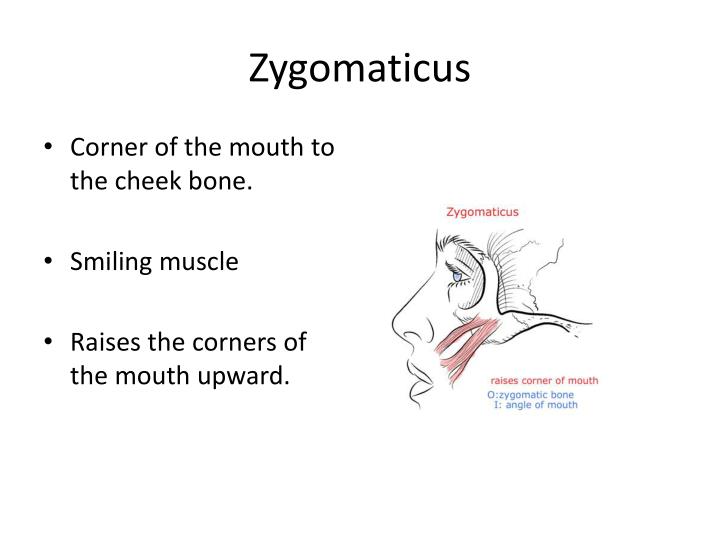 Zygomaticus

• Corner of the mouth to the cheek bone.

• Smiling muscle

• Raises the corners of the mouth upward.

Zygomaticus

raises corner of mouth
O:zygomatic bone
I: angle of mouth